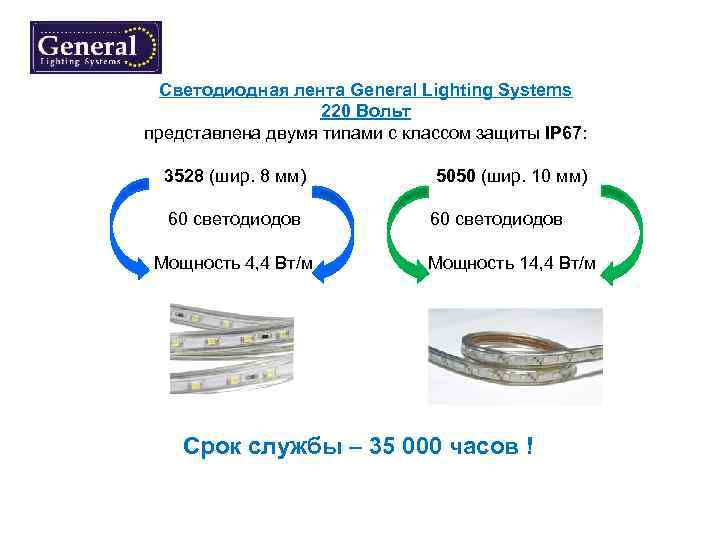 General
Lighting Systems

Светодиодная лента General Lighting Systems
220 Вольт
представлена двумя типами с классом защиты IP67:

3528 (шир. 8 мм)

60 светодиодов

Мощность 4,4 Вт/м

5050 (шир. 10 мм)

60 светодиодов

Мощность 14,4 Вт/м

Срок службы – 35 000 часов !